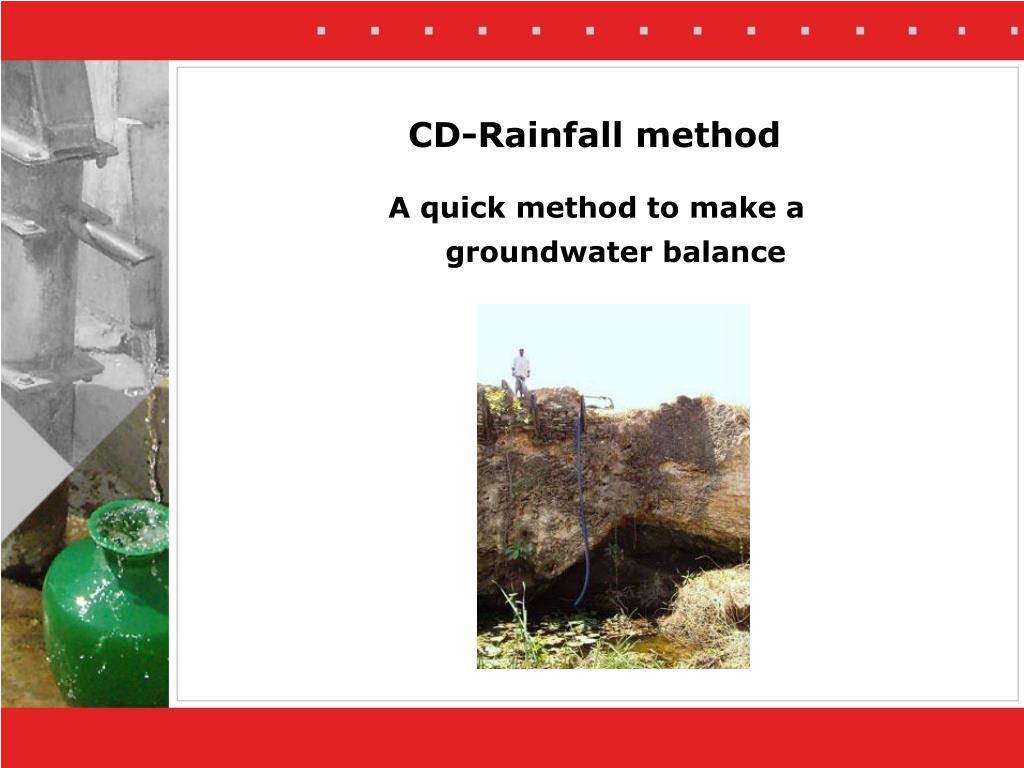 CD-Rainfall method

A quick method to make a groundwater balance